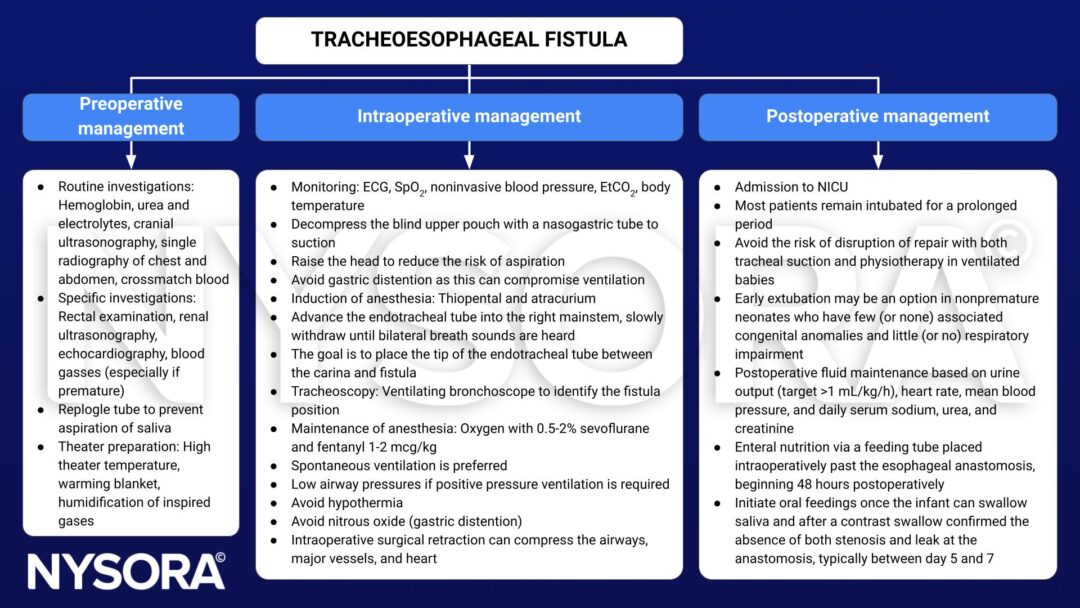 TRACHEOESOPHAGEAL FISTULA

Preoperative management

- Routine investigations: Hemoglobin, urea and electrolytes, cranial ultrasonography, single radiography of chest and abdomen, crossmatch blood
- Specific investigations: Rectal examination, renal ultrasonography, echocardiography, blood gasses (especially if premature)
- Replogle tube to prevent aspiration of saliva
- Theater preparation: High theater temperature, warming blanket, humidification of inspired gases

Intraoperative management

- Monitoring: ECG, $SpO_2$, noninvasive blood pressure, $EtCO_2$, body temperature
- Decompress the blind upper pouch with a nasogastric tube to suction
- Raise the head to reduce the risk of aspiration
- Avoid gastric distention as this can compromise ventilation
- Induction of anesthesia: Thiopental and atracurium
- Advance the endotracheal tube into the right mainstem, slowly withdraw until bilateral breath sounds are heard
- The goal is to place the tip of the endotracheal tube between the carina and fistula
- Tracheoscopy: Ventilating bronchoscope to identify the fistula position
- Maintenance of anesthesia: Oxygen with 0.5-2% sevoflurane and fentanyl 1-2 mcg/kg
- Spontaneous ventilation is preferred
- Low airway pressures if positive pressure ventilation is required
- Avoid hypothermia
- Avoid nitrous oxide (gastric distention)
- Intraoperative surgical retraction can compress the airways, major vessels, and heart

Postoperative management

- Admission to NICU
- Most patients remain intubated for a prolonged period
- Avoid the risk of disruption of repair with both tracheal suction and physiotherapy in ventilated babies
- Early extubation may be an option in nonpremature neonates who have few (or none) associated congenital anomalies and little (or no) respiratory impairment
- Postoperative fluid maintenance based on urine output (target >1 mL/kg/h), heart rate, mean blood pressure, and daily serum sodium, urea, and creatinine
- Enteral nutrition via a feeding tube placed intraoperatively past the esophageal anastomosis, beginning 48 hours postoperatively
- Initiate oral feedings once the infant can swallow saliva and after a contrast swallow confirmed the absence of both stenosis and leak at the anastomosis, typically between day 5 and 7

NYSORA©

NYSORA©